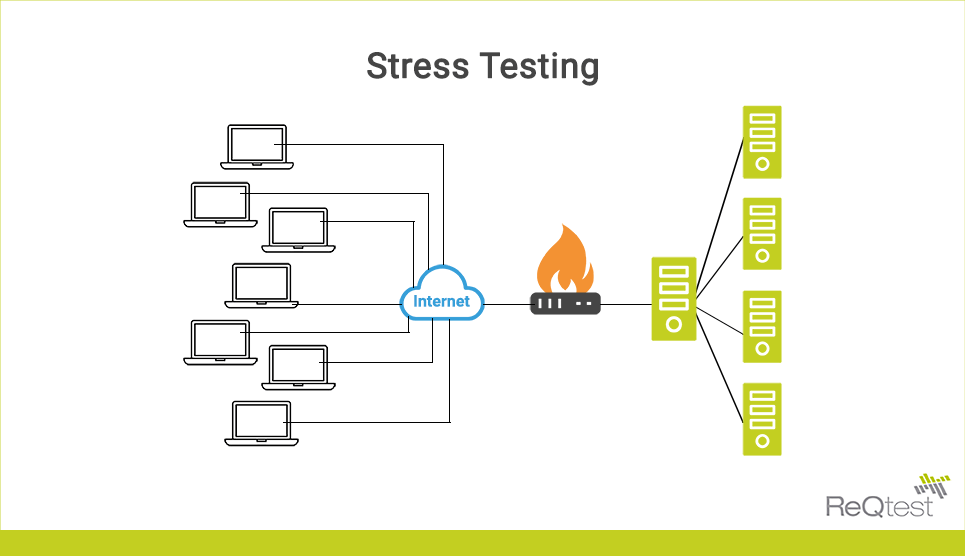 Stress Testing

Internet

ReQtest